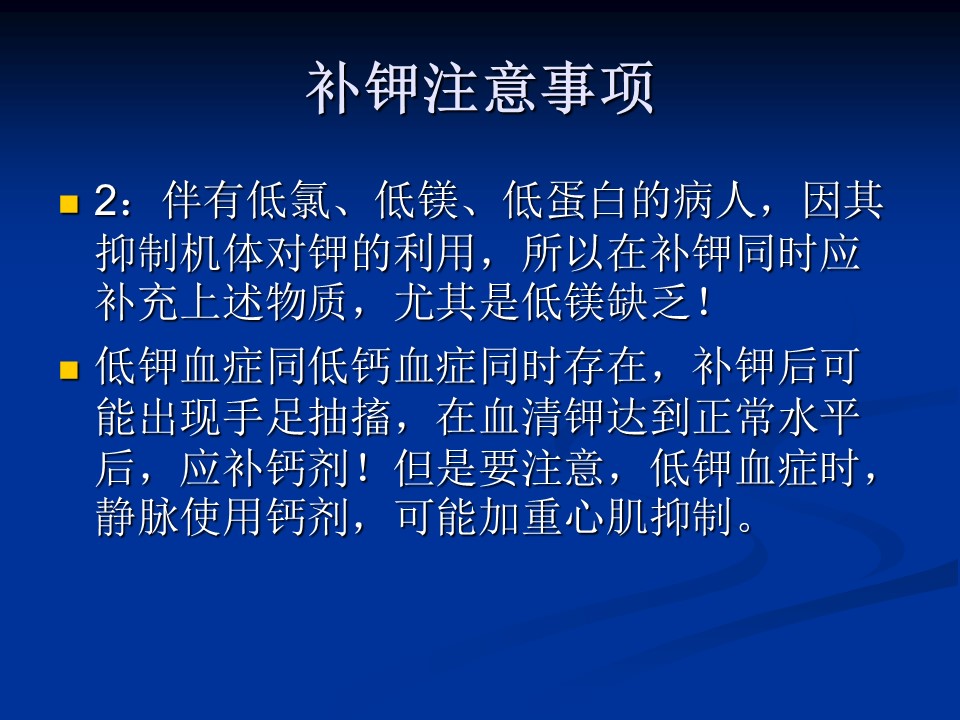 补钾注意事项

2：伴有低氯、低镁、低蛋白的病人，因其抑制机体对钾的利用，所以在补钾同时应补充上述物质，尤其是低镁缺乏！

低钾血症同低钙血症同时存在，补钾后可能出现手足抽搐，在血清钾达到正常水平后，应补钙剂！但是要注意，低钾血症时，静脉使用钙剂，可能加重心肌抑制。